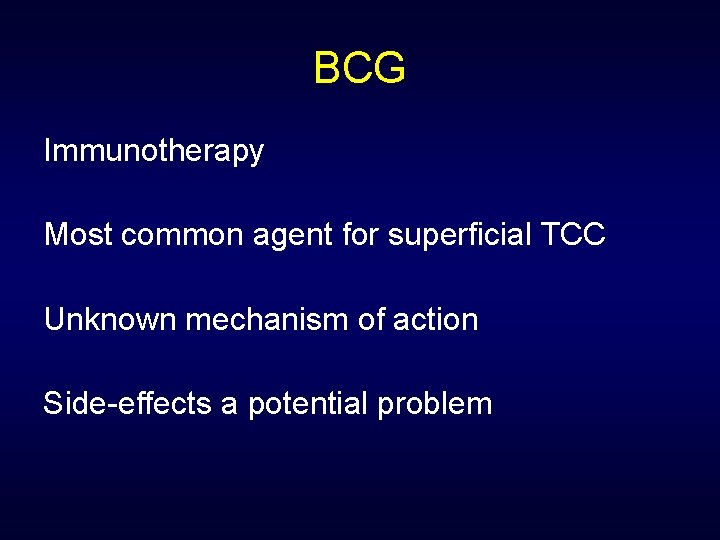 BCG

Immunotherapy

Most common agent for superficial TCC

Unknown mechanism of action

Side-effects a potential problem